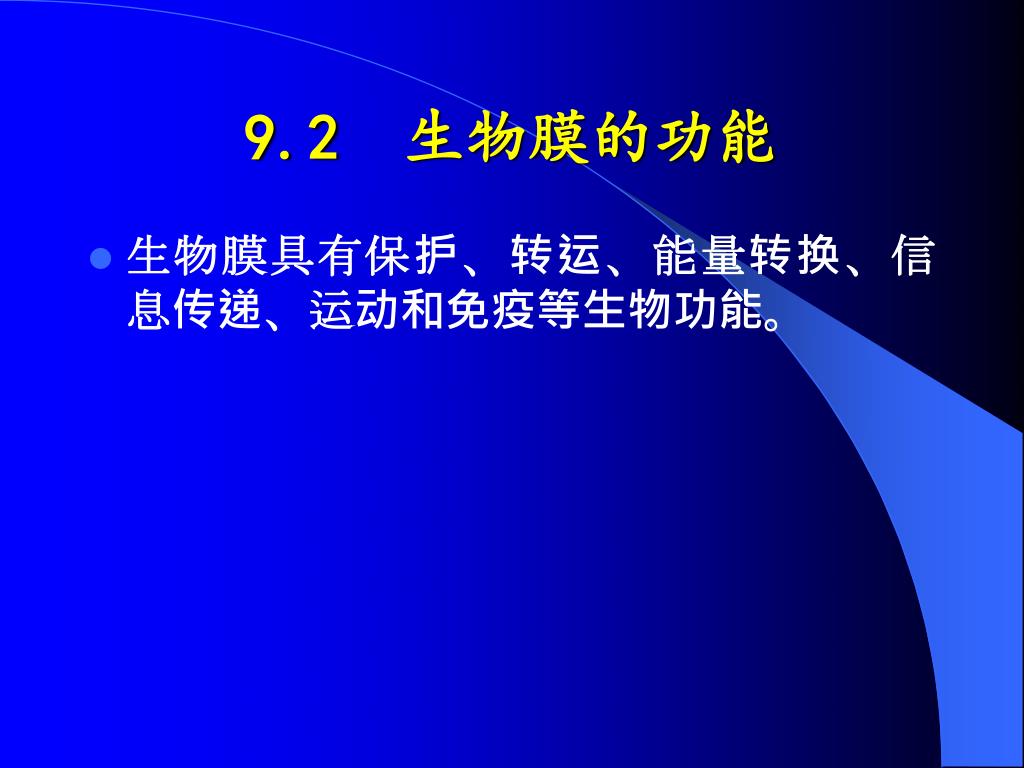 9.2　生物膜的功能

生物膜具有保护、转运、能量转换、信息传递、运动和免疫等生物功能。